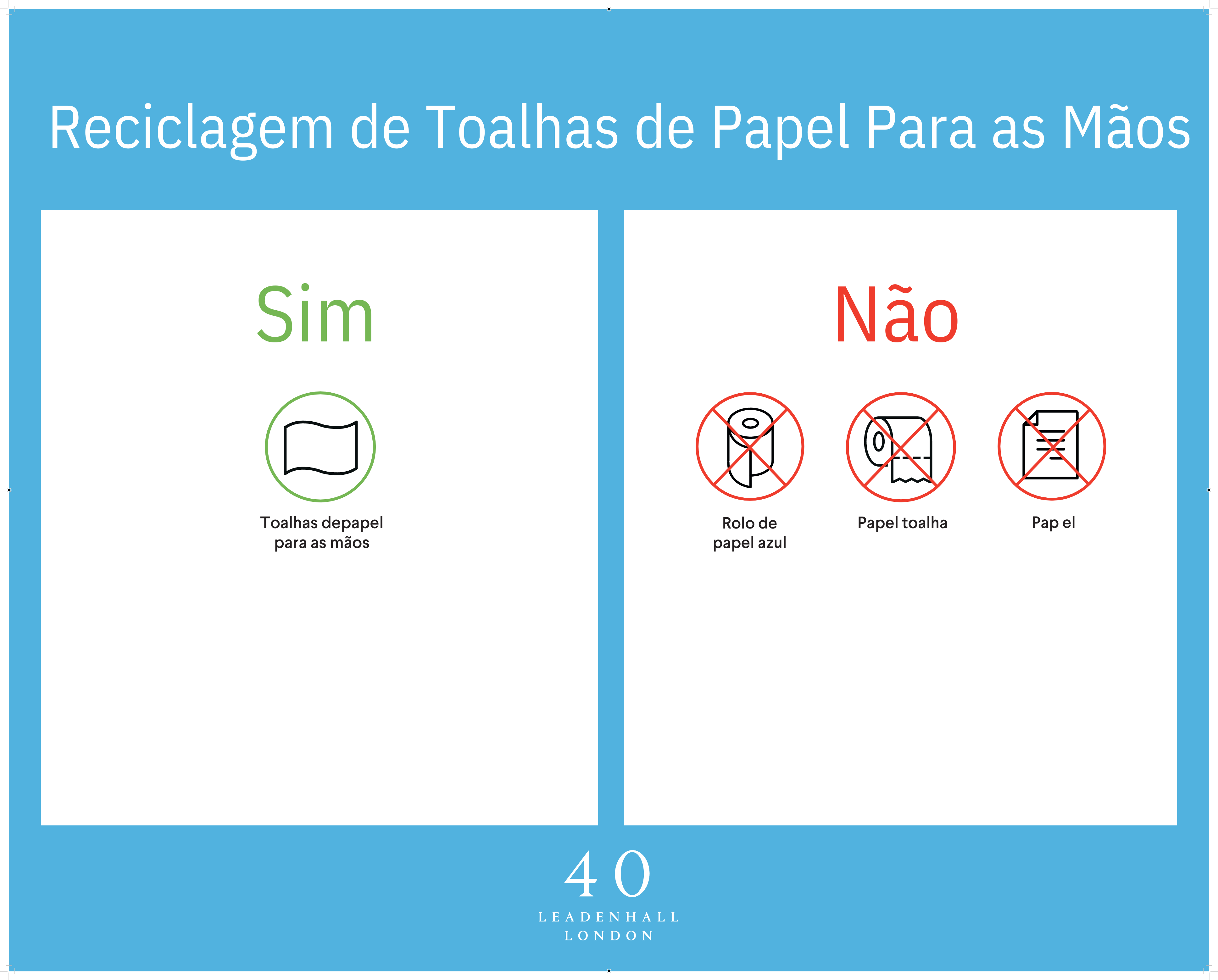 Reciclagem de Toalhas de Papel Para as Mãos

Sim

Toalhas depapel para as mãos

Não

Rolo de papel azul

Papel toalha

Pap el

40
LEADENHALL
LONDON